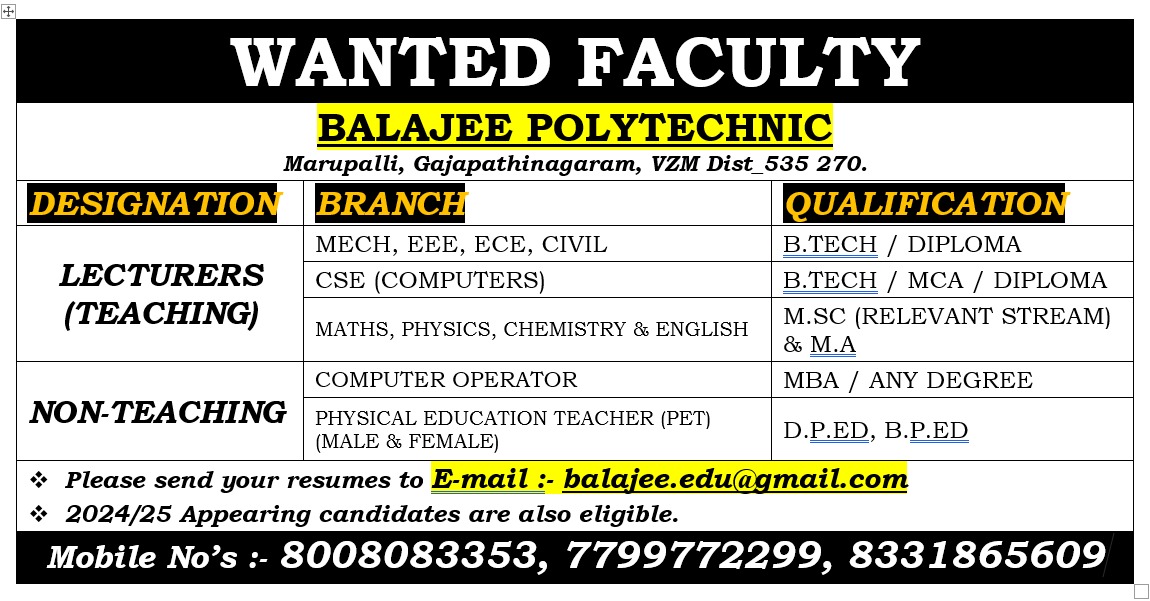 WANTED FACULTY

BALAJEE POLYTECHNIC

Marupalli, Gajapathinagaram, VZM Dist_535 270.

| DESIGNATION | BRANCH | QUALIFICATION |
|---|---|---|
| LECTURERS (TEACHING) | MECH, EEE, ECE, CIVIL | B.TECH / DIPLOMA |
| | CSE (COMPUTERS) | B.TECH / MCA / DIPLOMA |
| | MATHS, PHYSICS, CHEMISTRY & ENGLISH | M.SC (RELEVANT STREAM) & M.A |
| NON-TEACHING | COMPUTER OPERATOR | MBA / ANY DEGREE |
| | PHYSICAL EDUCATION TEACHER (PET) (MALE & FEMALE) | D.P.ED, B.P.ED |

❖ Please send your resumes to E-mail :- balajee.edu@gmail.com

❖ 2024/25 Appearing candidates are also eligible.

Mobile No's :- 8008083353, 7799772299, 8331865609